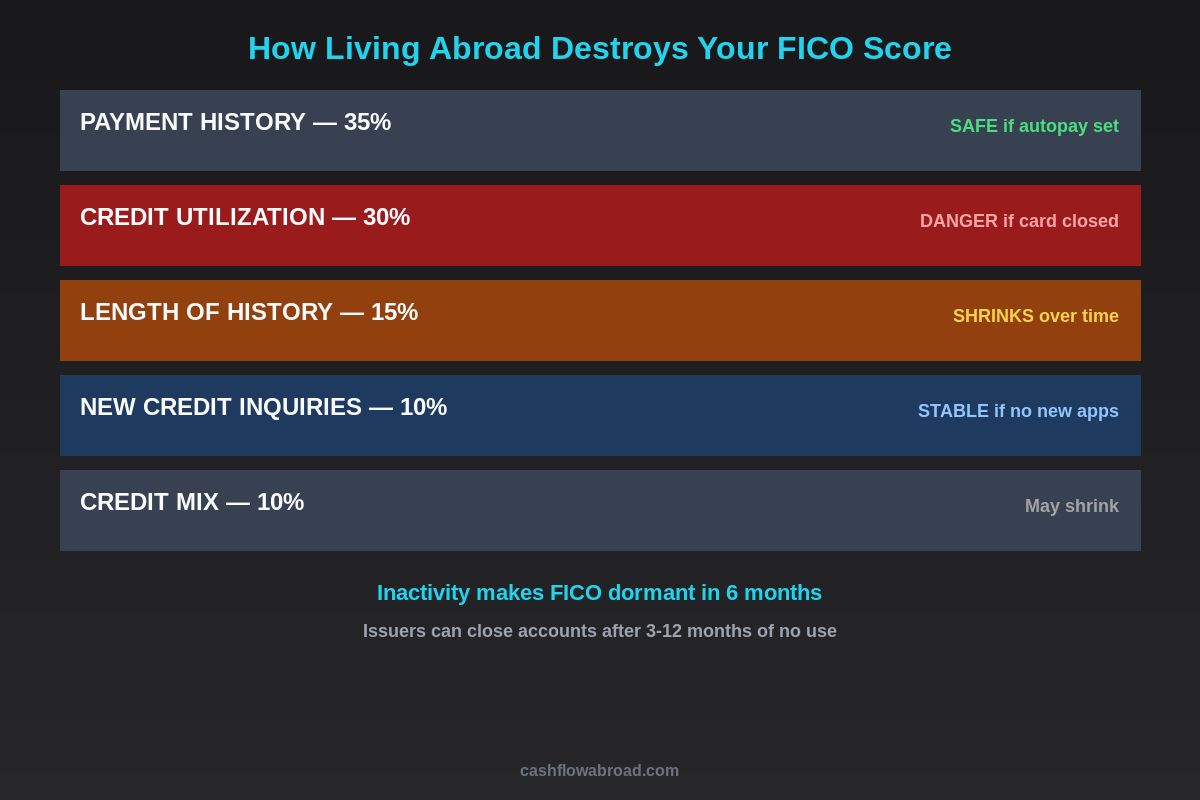 How Living Abroad Destroys Your FICO Score

PAYMENT HISTORY — 35%
SAFE if autopay set

CREDIT UTILIZATION — 30%
DANGER if card closed

LENGTH OF HISTORY — 15%
SHRINKS over time

NEW CREDIT INQUIRIES — 10%
STABLE if no new apps

CREDIT MIX — 10%
May shrink

Inactivity makes FICO dormant in 6 months

Issuers can close accounts after 3-12 months of no use

cashflowabroad.com